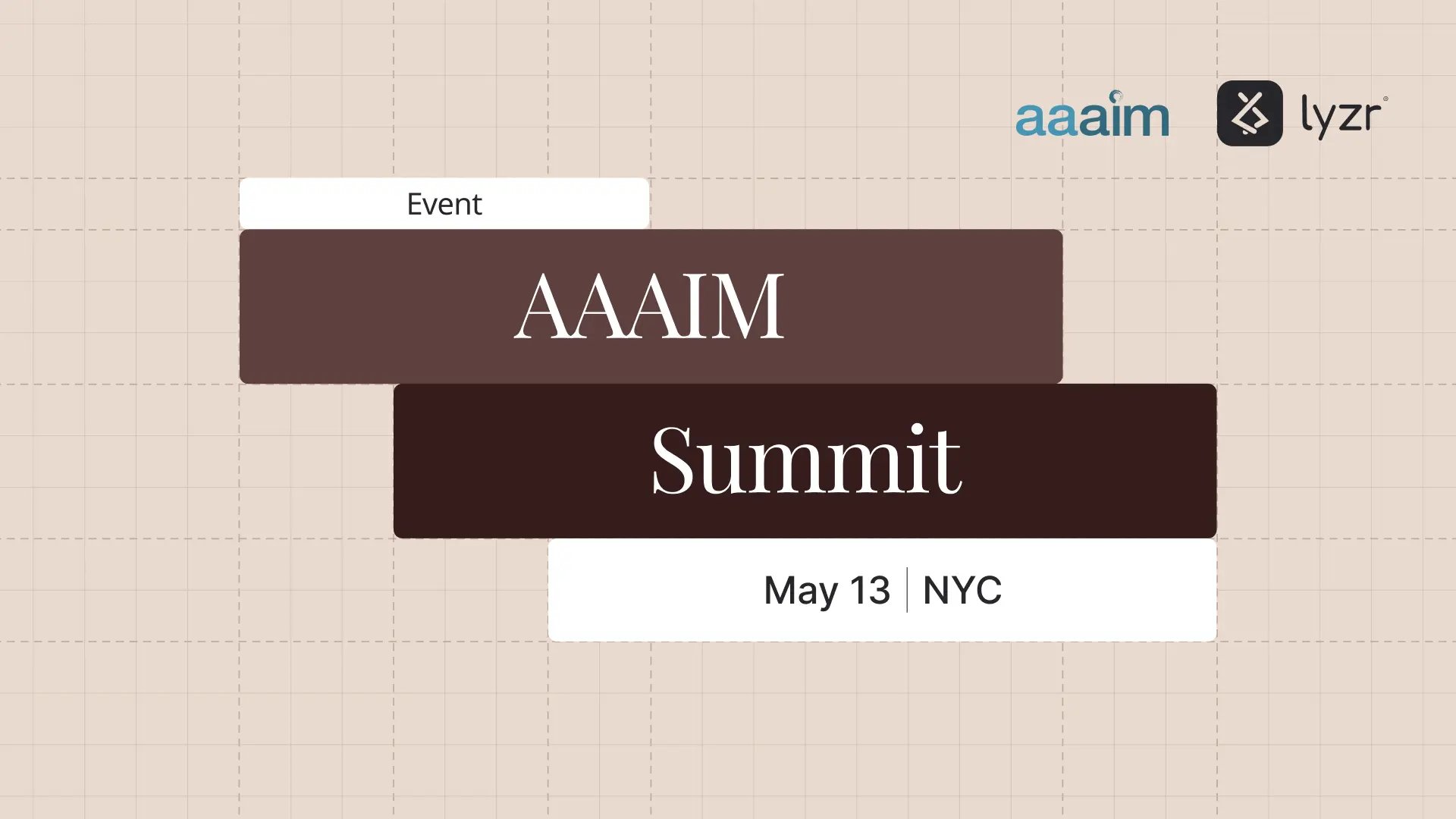 aaaim lyzr

Event

AAAIM

Summit

May 13 | NYC